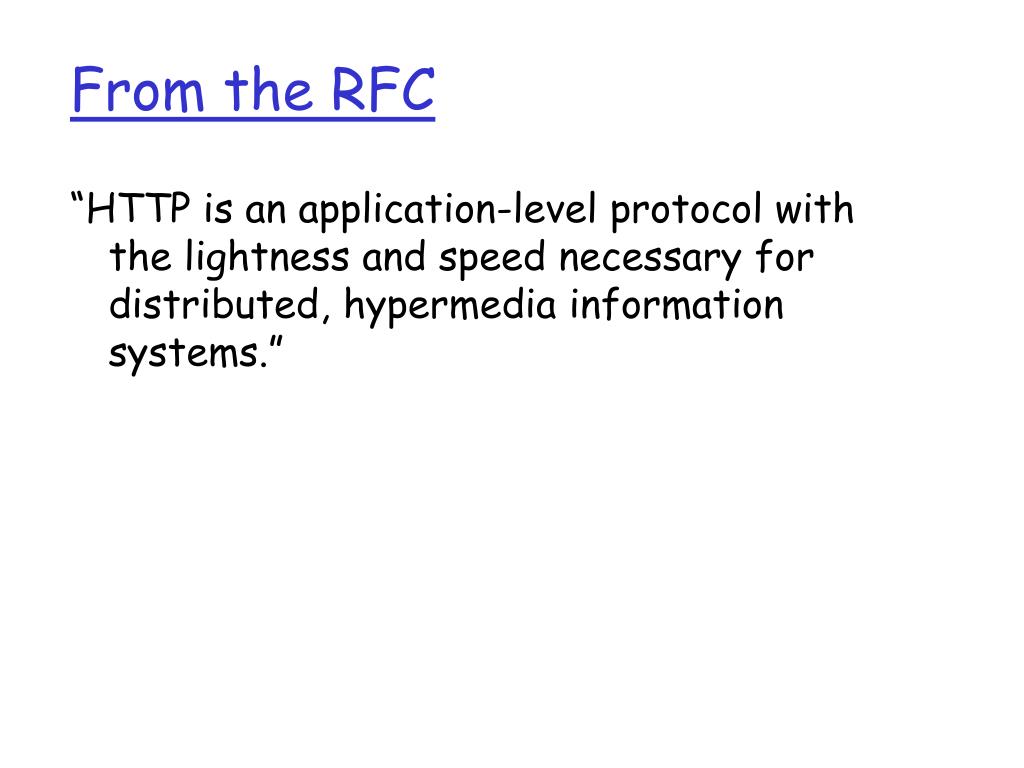 From the RFC

“HTTP is an application-level protocol with the lightness and speed necessary for distributed, hypermedia information systems.”